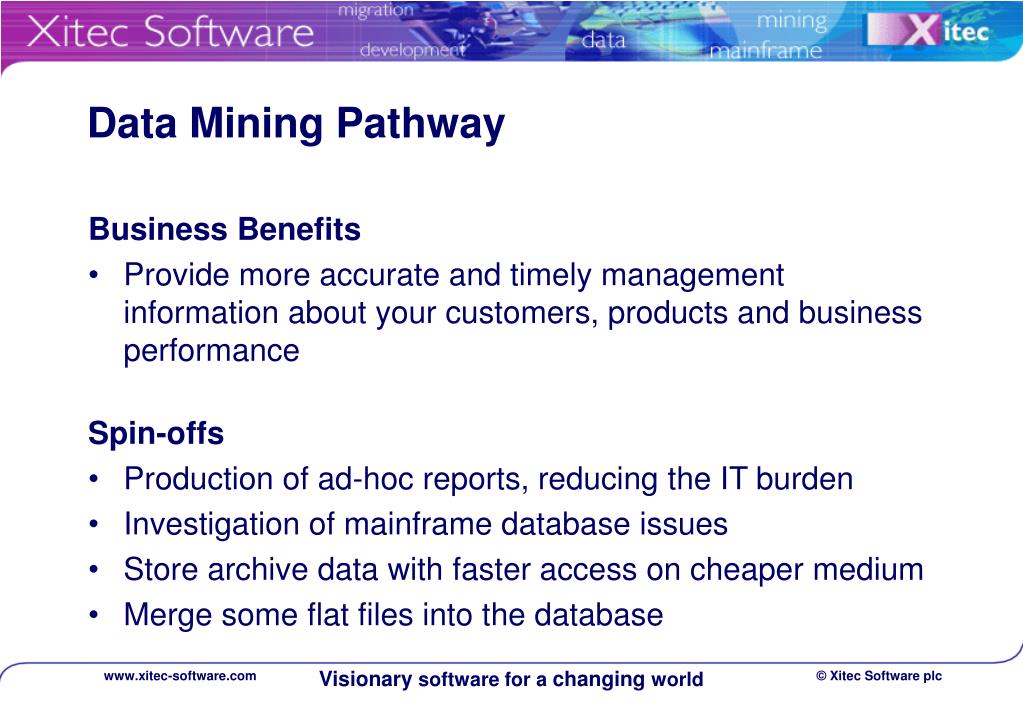 Xitec Software migration development data mining mainframe Xitec

Data Mining Pathway

Business Benefits
• Provide more accurate and timely management information about your customers, products and business performance

Spin-offs
• Production of ad-hoc reports, reducing the IT burden
• Investigation of mainframe database issues
• Store archive data with faster access on cheaper medium
• Merge some flat files into the database

www.xitec-software.com Visionary software for a changing world © Xitec Software plc